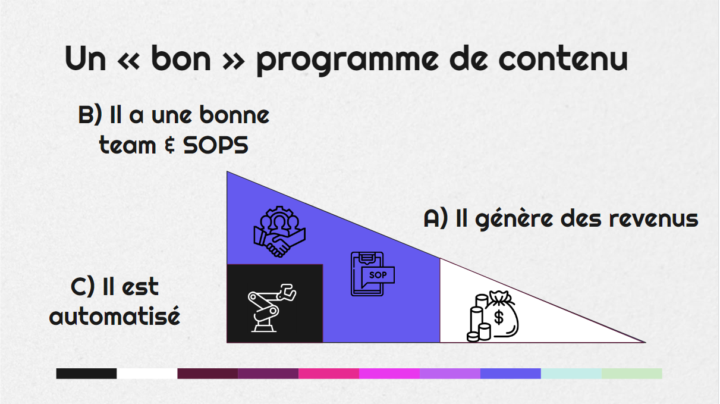 Un « bon » programme de contenu

B) Il a une bonne team & SOPS

A) Il génère des revenus

C) Il est automatisé

SOP

$